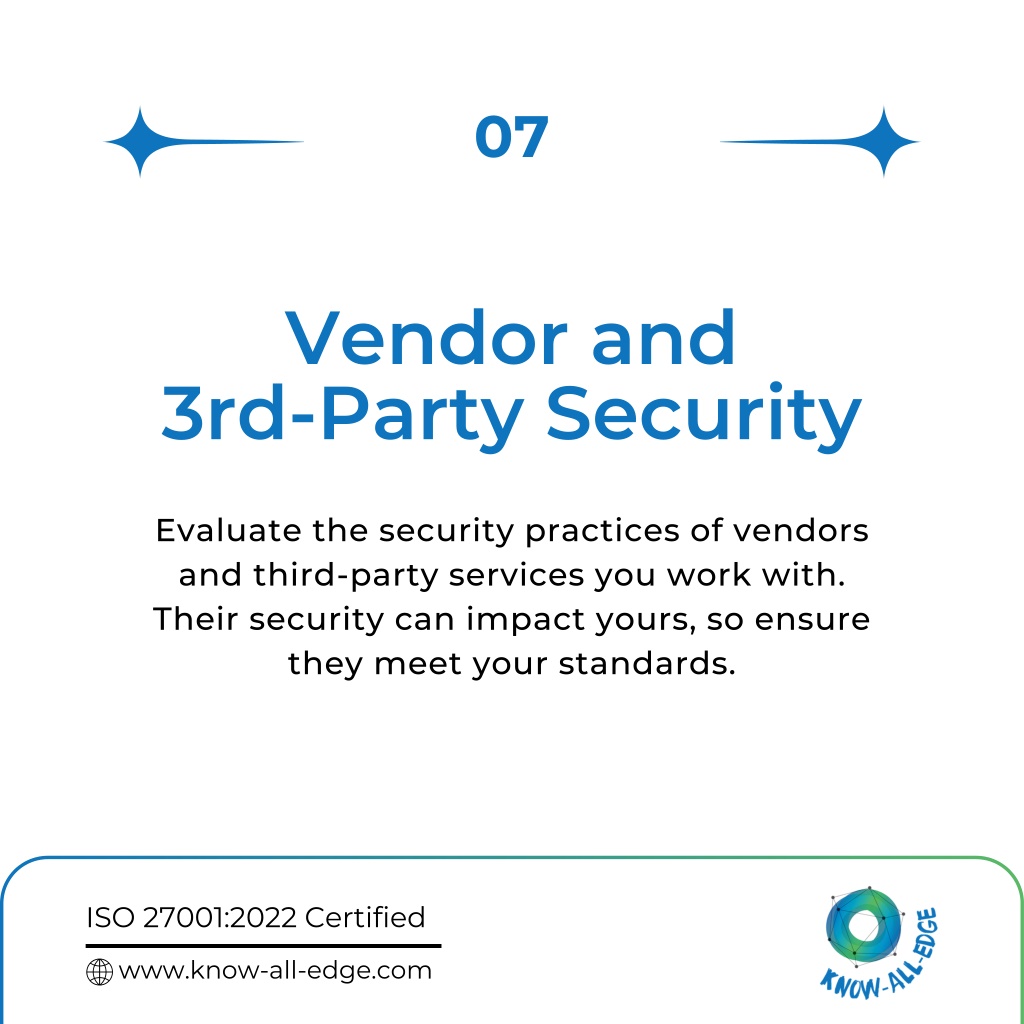 07

Vendor and 3rd-Party Security

Evaluate the security practices of vendors and third-party services you work with. Their security can impact yours, so ensure they meet your standards.

ISO 27001:2022 Certified

www.know-all-edge.com

KNOW-ALL-EDGE